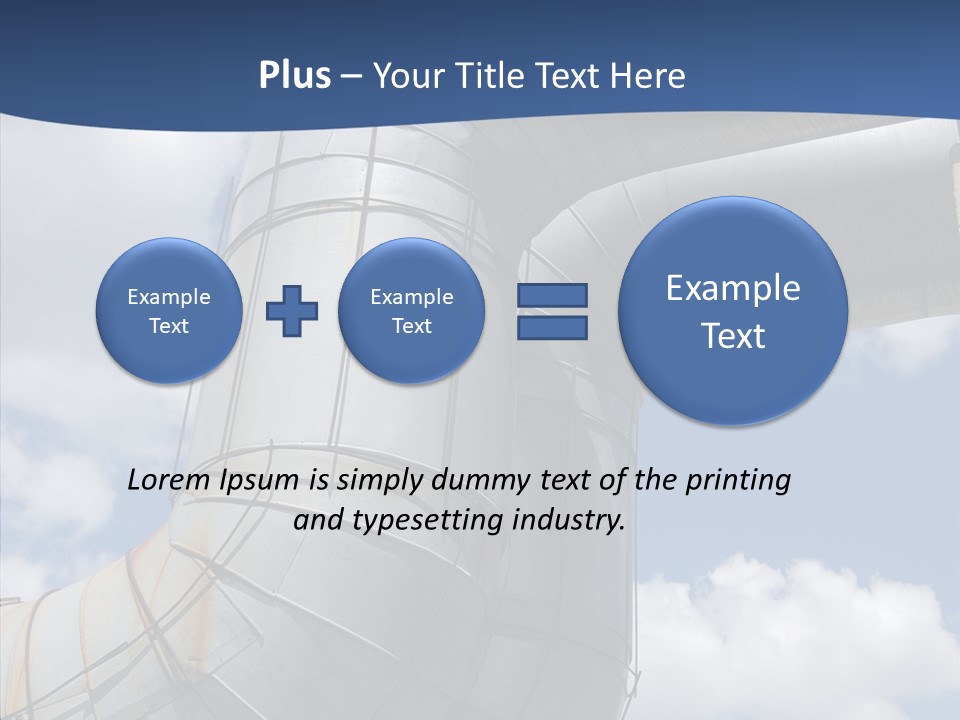 Plus – Your Title Text Here

Example Text

Example Text

Example Text

Lorem Ipsum is simply dummy text of the printing and typesetting industry.